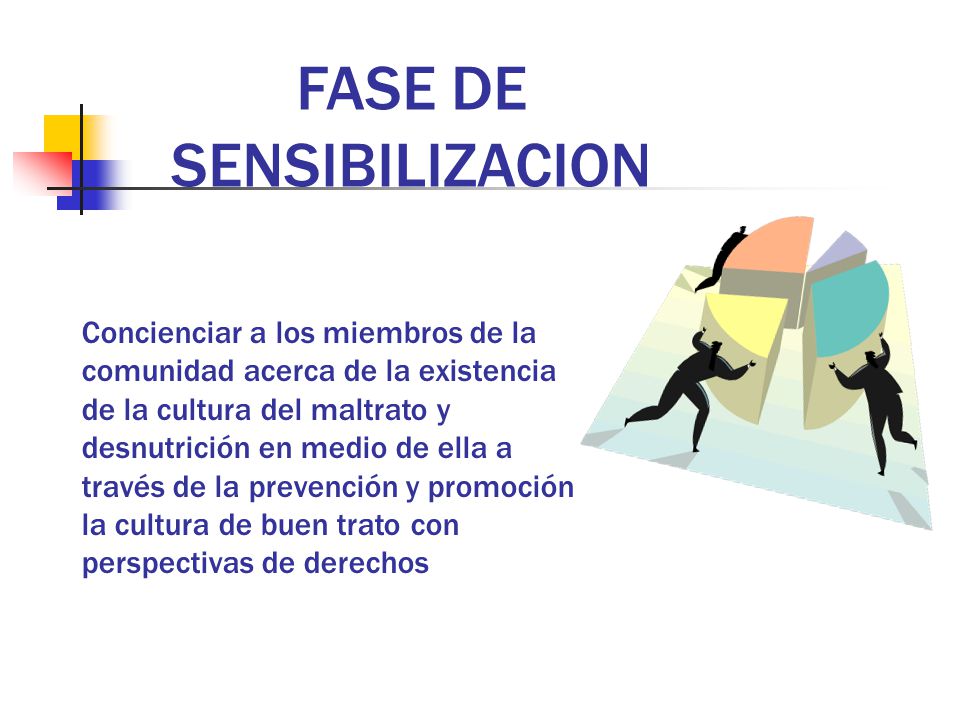 FASE DE SENSIBILIZACION

Concienciar a los miembros de la comunidad acerca de la existencia de la cultura del maltrato y desnutrición en medio de ella a través de la prevención y promoción la cultura de buen trato con perspectivas de derechos